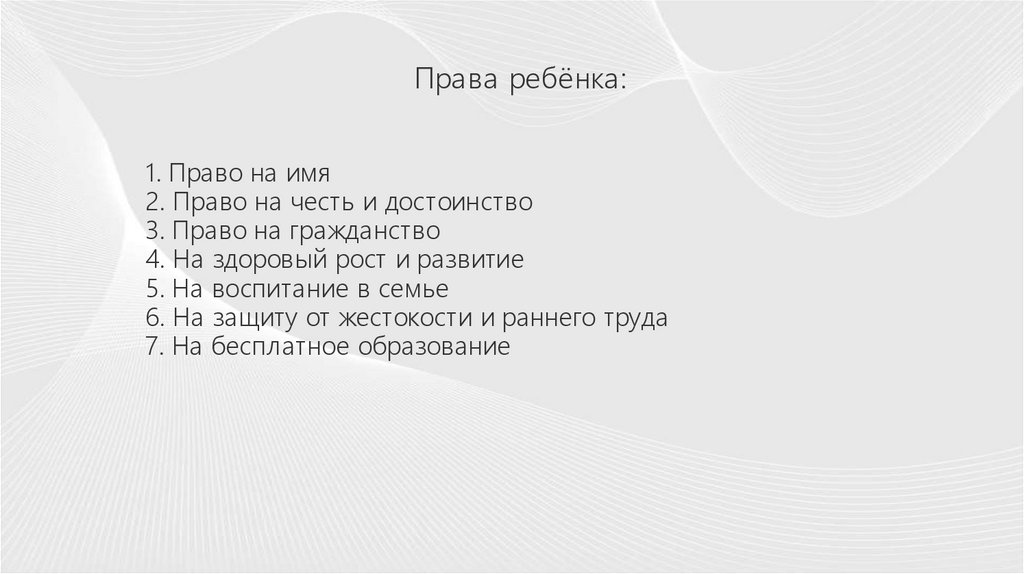 Права ребёнка:

1. Право на имя
2. Право на честь и достоинство
3. Право на гражданство
4. На здоровый рост и развитие
5. На воспитание в семье
6. На защиту от жестокости и раннего труда
7. На бесплатное образование